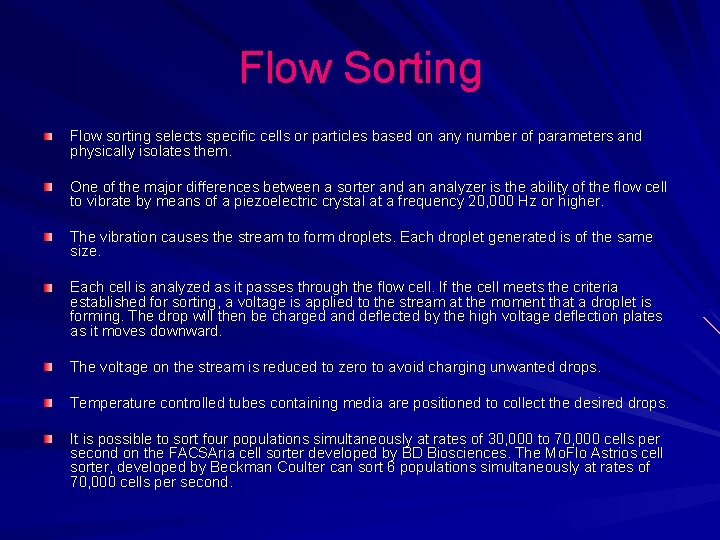 Flow Sorting

Flow sorting selects specific cells or particles based on any number of parameters and physically isolates them.

One of the major differences between a sorter and an analyzer is the ability of the flow cell to vibrate by means of a piezoelectric crystal at a frequency 20,000 Hz or higher.

The vibration causes the stream to form droplets. Each droplet generated is of the same size.

Each cell is analyzed as it passes through the flow cell. If the cell meets the criteria established for sorting, a voltage is applied to the stream at the moment that a droplet is forming. The drop will then be charged and deflected by the high voltage deflection plates as it moves downward.

The voltage on the stream is reduced to zero to avoid charging unwanted drops.

Temperature controlled tubes containing media are positioned to collect the desired drops.

It is possible to sort four populations simultaneously at rates of 30,000 to 70,000 cells per second on the FACSAria cell sorter developed by BD Biosciences. The MoFlo Astrios cell sorter, developed by Beckman Coulter can sort 6 populations simultaneously at rates of 70,000 cells per second.